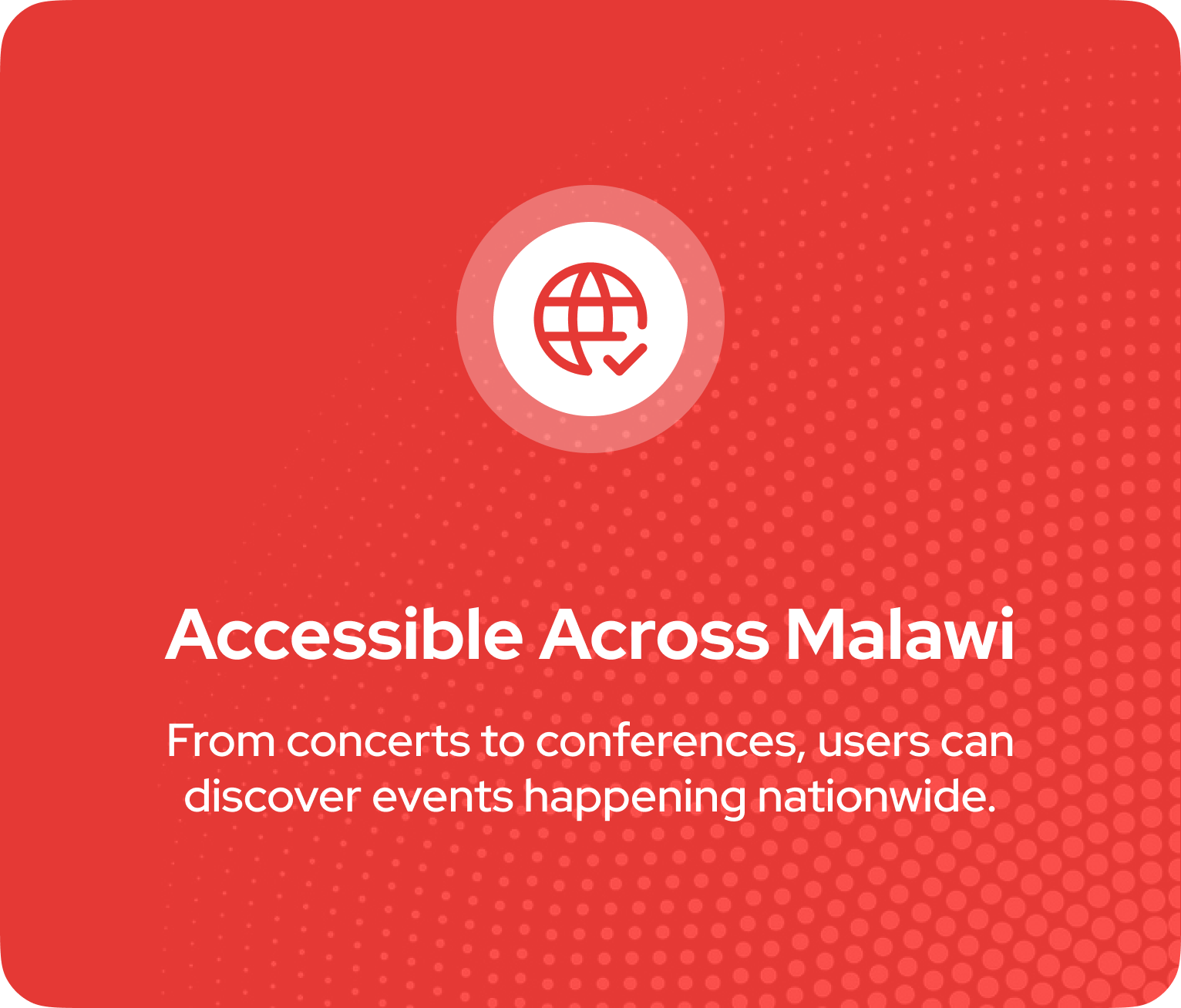 Accessible Across Malawi

From concerts to conferences, users can discover events happening nationwide.